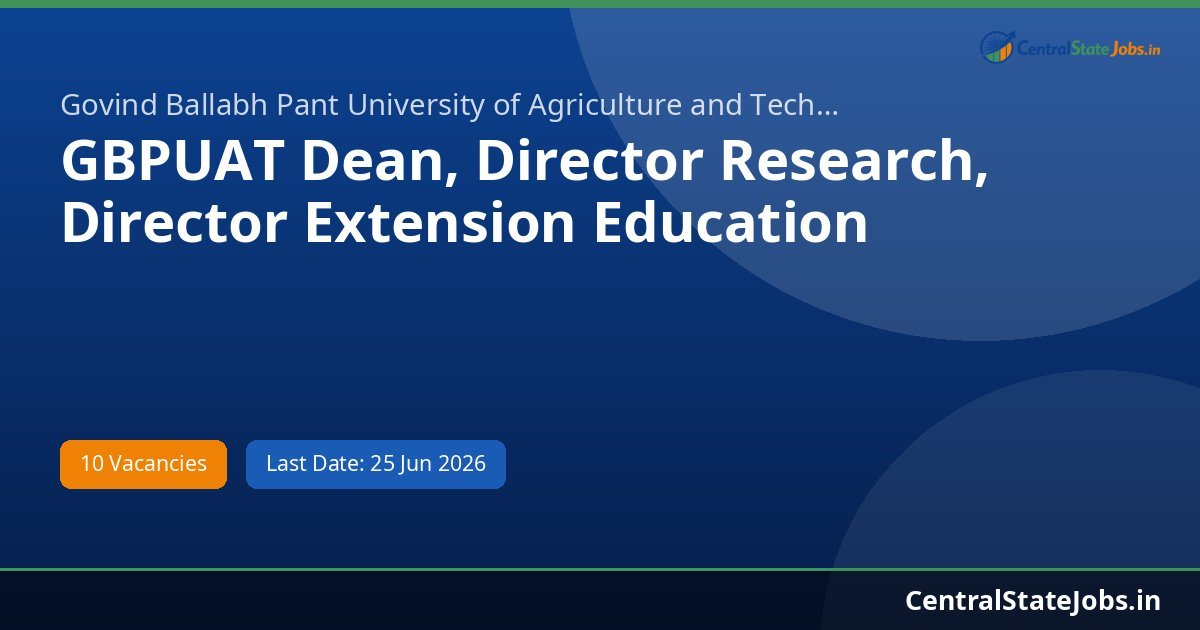 CentralStateJobs.in

Govind Ballabh Pant University of Agriculture and Tech...

GBPUAT Dean, Director Research, Director Extension Education

10 Vacancies

Last Date: 25 Jun 2026

CentralStateJobs.in